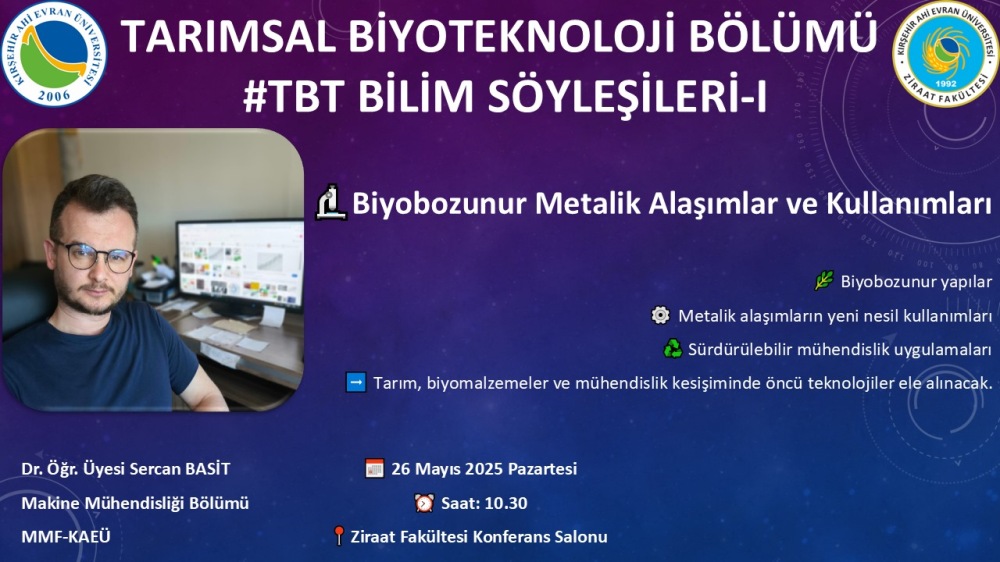 KIRŞEHİR AHİ EVRAN ÜNİVERSİTESİ
2006

TARIMSAL BİYOTEKNOLOJİ BÖLÜMÜ
#TBT BİLİM SÖYLEŞİLERİ-I

KIRŞEHİR AHİ EVRAN ÜNİVERSİTESİ
1992
ZİRAAT FAKÜLTESİ

Biyobozunur Metalik Alaşımlar ve Kullanımları

Biyobozunur yapılar

Metalik alaşımların yeni nesil kullanımları

Sürdürülebilir mühendislik uygulamaları

Tarım, biyomalzemeler ve mühendislik kesişiminde öncü teknolojiler ele alınacak.

Dr. Öğr. Üyesi Sercan BASİT
Makine Mühendisliği Bölümü
MMF-KAEÜ

26 Mayıs 2025 Pazartesi
Saat: 10.30
Ziraat Fakültesi Konferans Salonu